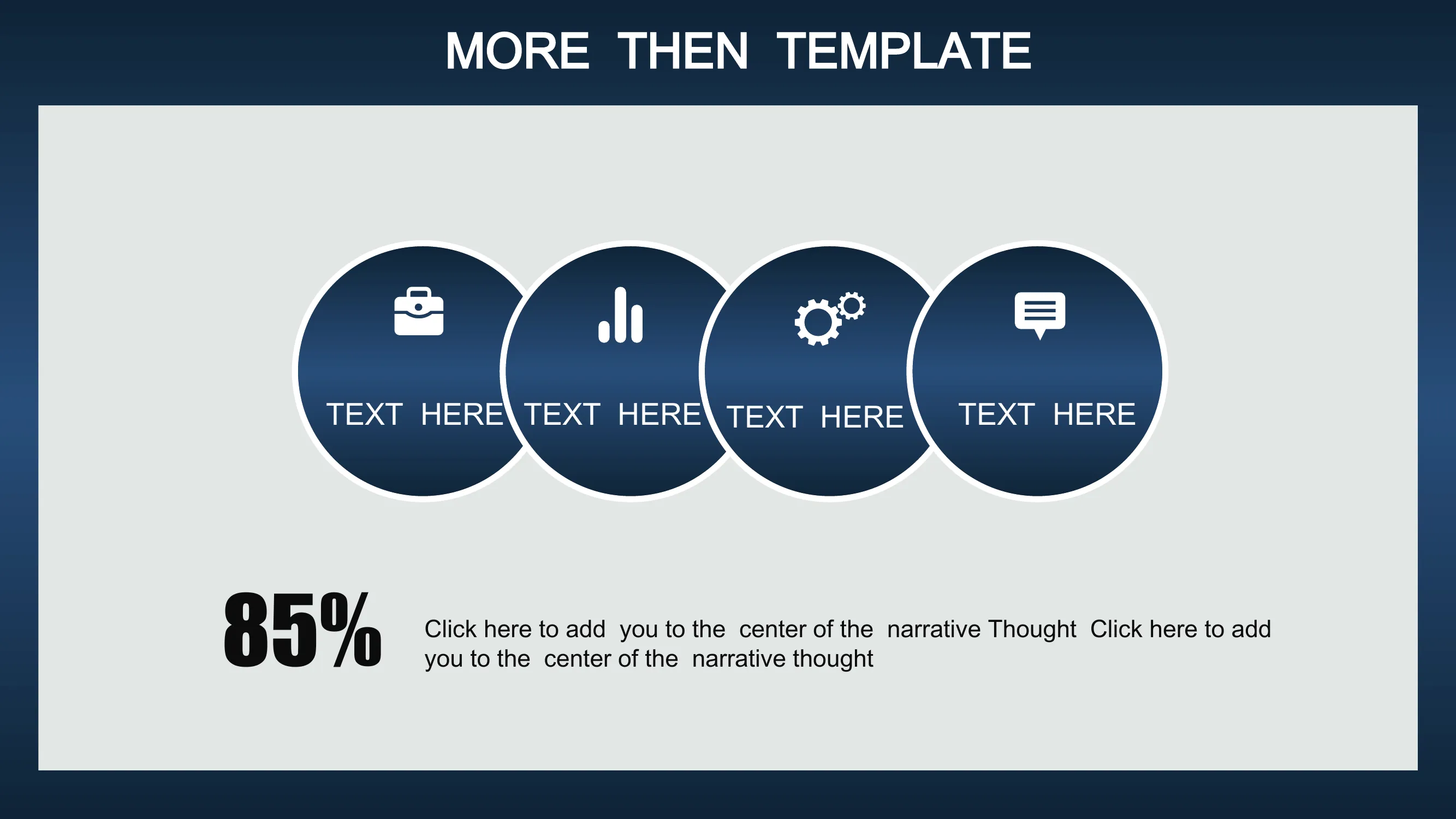 MORE THEN TEMPLATE

TEXT HERE

TEXT HERE

TEXT HERE

TEXT HERE

85%

Click here to add you to the center of the narrative Thought Click here to add you to the center of the narrative thought